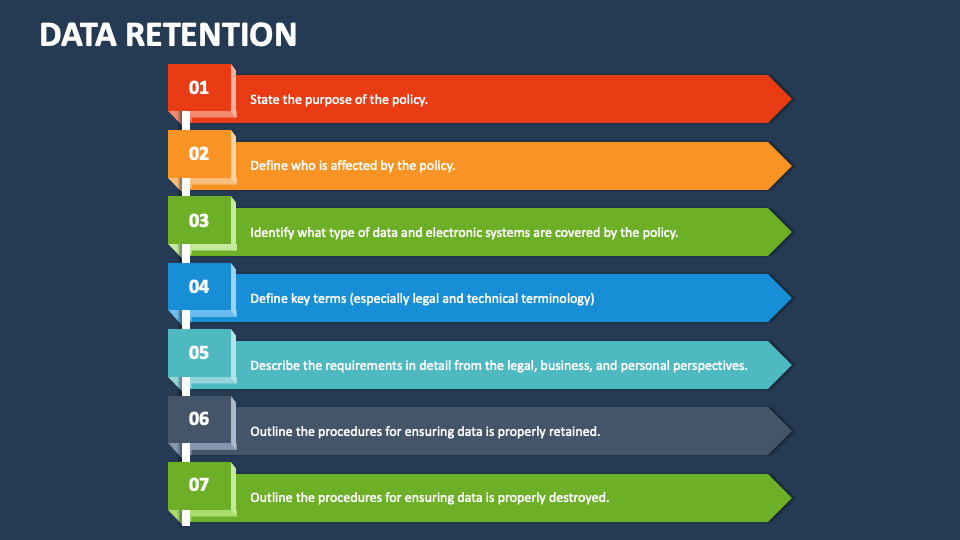 DATA RETENTION

01
State the purpose of the policy.

02
Define who is affected by the policy.

03
Identify what type of data and electronic systems are covered by the policy.

04
Define key terms (especially legal and technical terminology)

05
Describe the requirements in detail from the legal, business, and personal perspectives.

06
Outline the procedures for ensuring data is properly retained.

07
Outline the procedures for ensuring data is properly destroyed.